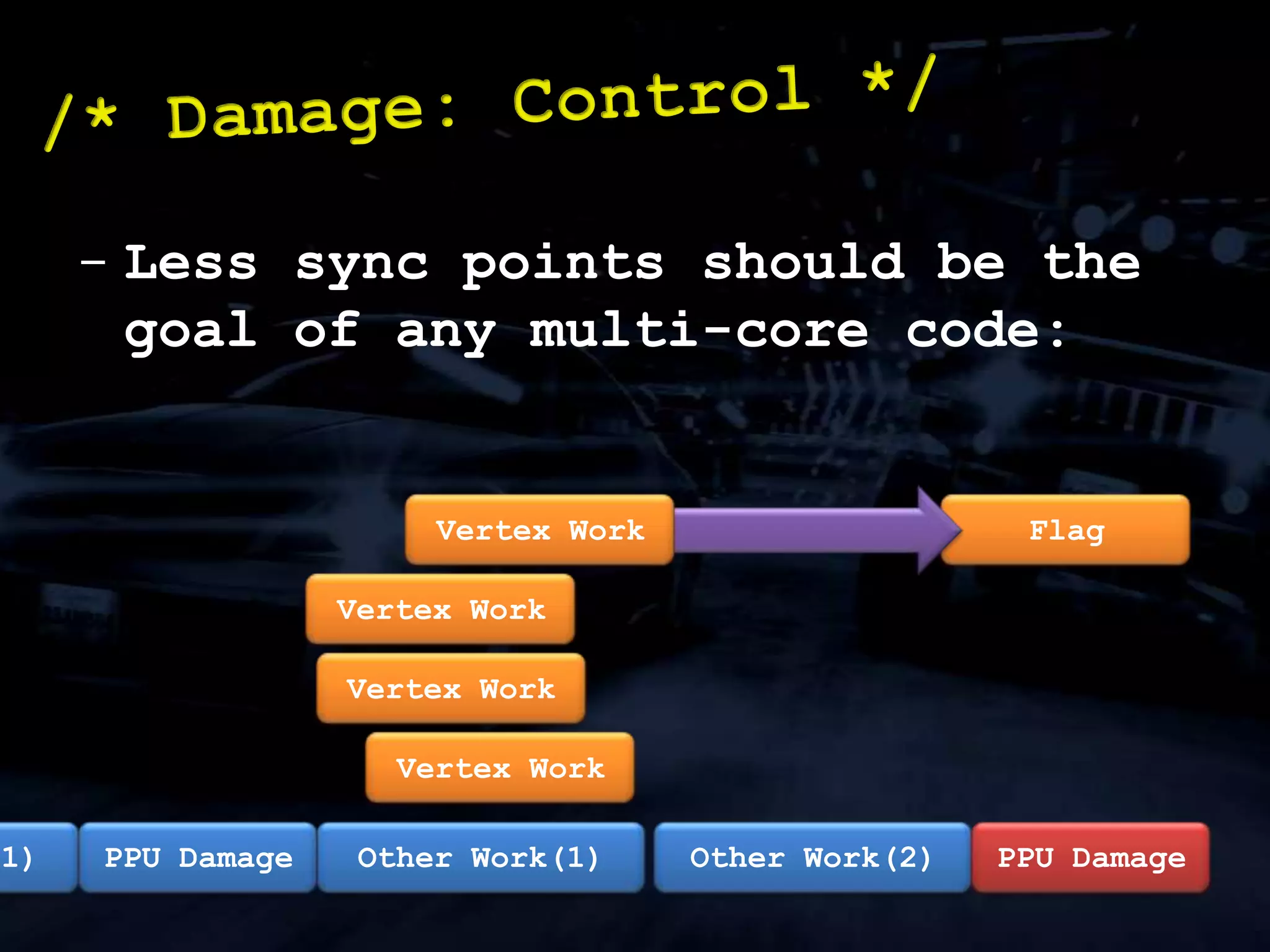 /* Damage: Control */

– Less sync points should be the goal of any multi-core code:

Vertex Work

Flag

Vertex Work

Vertex Work

Vertex Work

1)

PPU Damage

Other Work(1)

Other Work(2)

PPU Damage